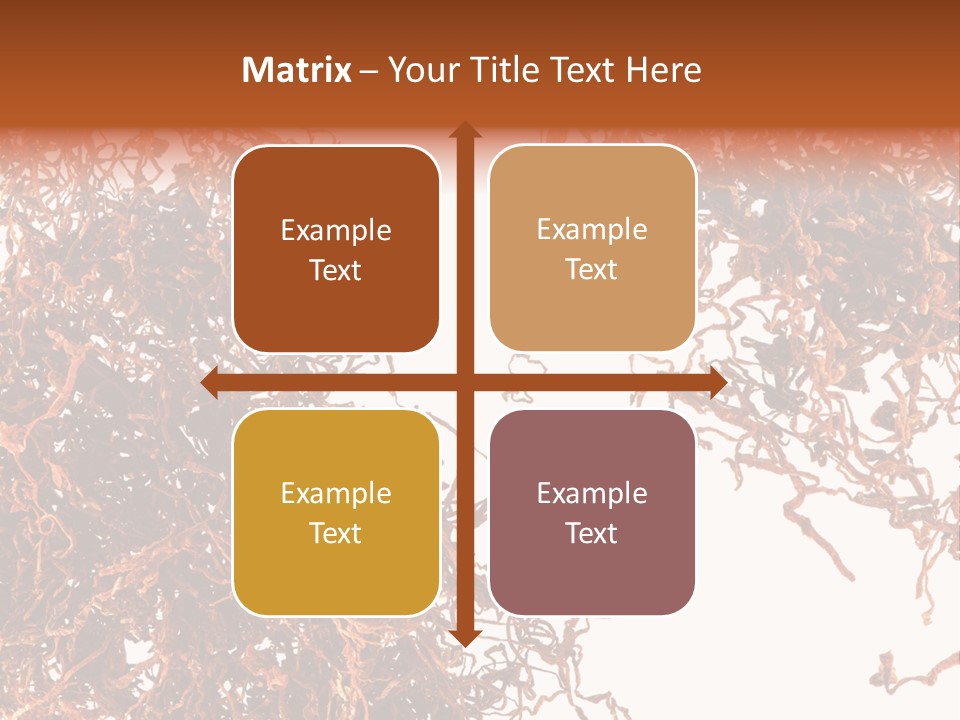 Matrix – Your Title Text Here

Example Text

Example Text

Example Text

Example Text